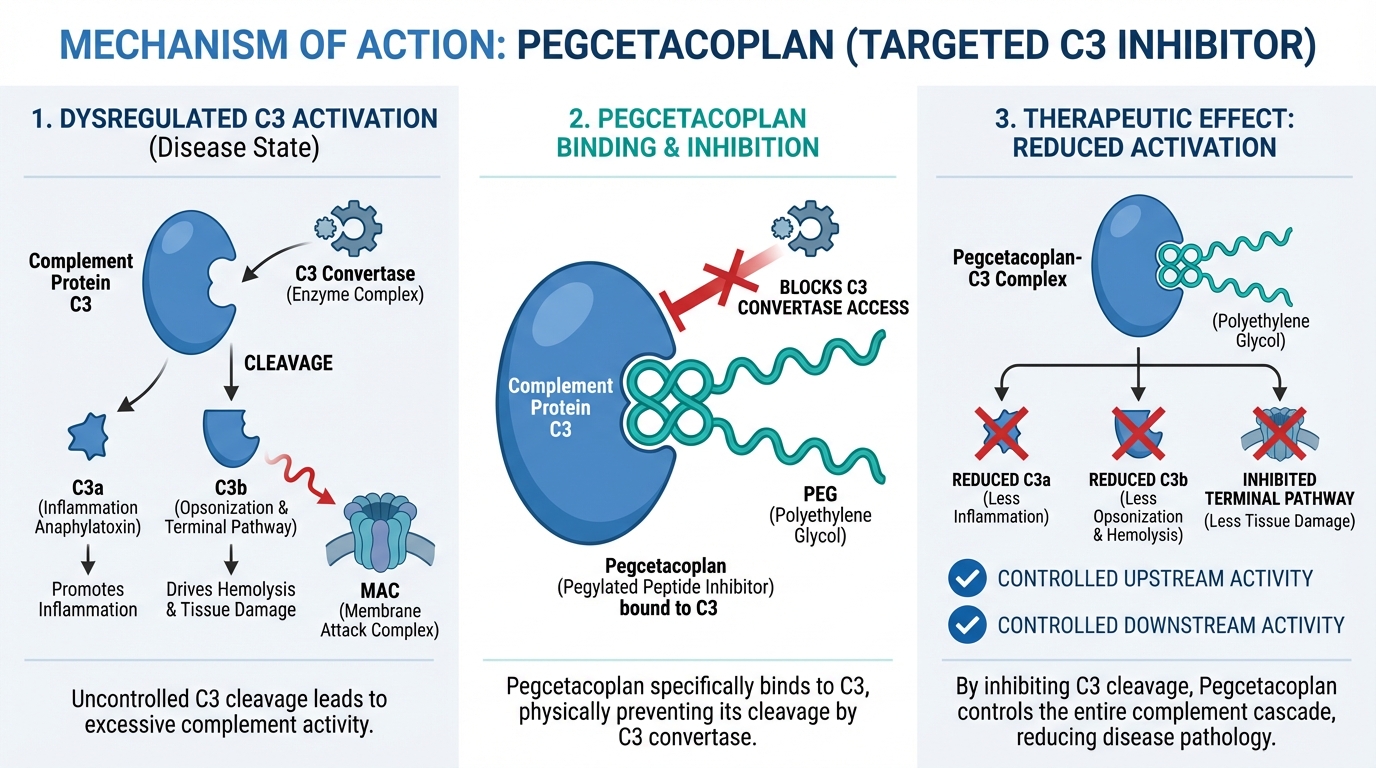 MECHANISM OF ACTION: PEGCETACOPLAN (TARGETED C3 INHIBITOR)

1. DYSREGULATED C3 ACTIVATION
(Disease State)

Complement Protein C3

C3 Convertase
(Enzyme Complex)

CLEAVAGE

C3a
(Inflammation Anaphylatoxin)

Promotes Inflammation

C3b
(Opsonization & Terminal Pathway)

Drives Hemolysis & Tissue Damage

MAC
(Membrane Attack Complex)

Uncontrolled C3 cleavage leads to excessive complement activity.

2. PEGCETACOPLAN BINDING & INHIBITION

BLOCKS C3 CONVERTASE ACCESS

Complement Protein C3

PEG
(Polyethylene Glycol)

Pegcetacoplan
(Pegylated Peptide Inhibitor)
bound to C3

Pegcetacoplan specifically binds to C3, physically preventing its cleavage by C3 convertase.

3. THERAPEUTIC EFFECT: REDUCED ACTIVATION

Pegcetacoplan-C3 Complex

(Polyethylene Glycol)

REDUCED C3a
(Less Inflammation)

REDUCED C3b
(Less Opsonization & Hemolysis)

INHIBITED TERMINAL PATHWAY
(Less Tissue Damage)

CONTROLLED UPSTREAM ACTIVITY

CONTROLLED DOWNSTREAM ACTIVITY

By inhibiting C3 cleavage, Pegcetacoplan controls the entire complement cascade, reducing disease pathology.